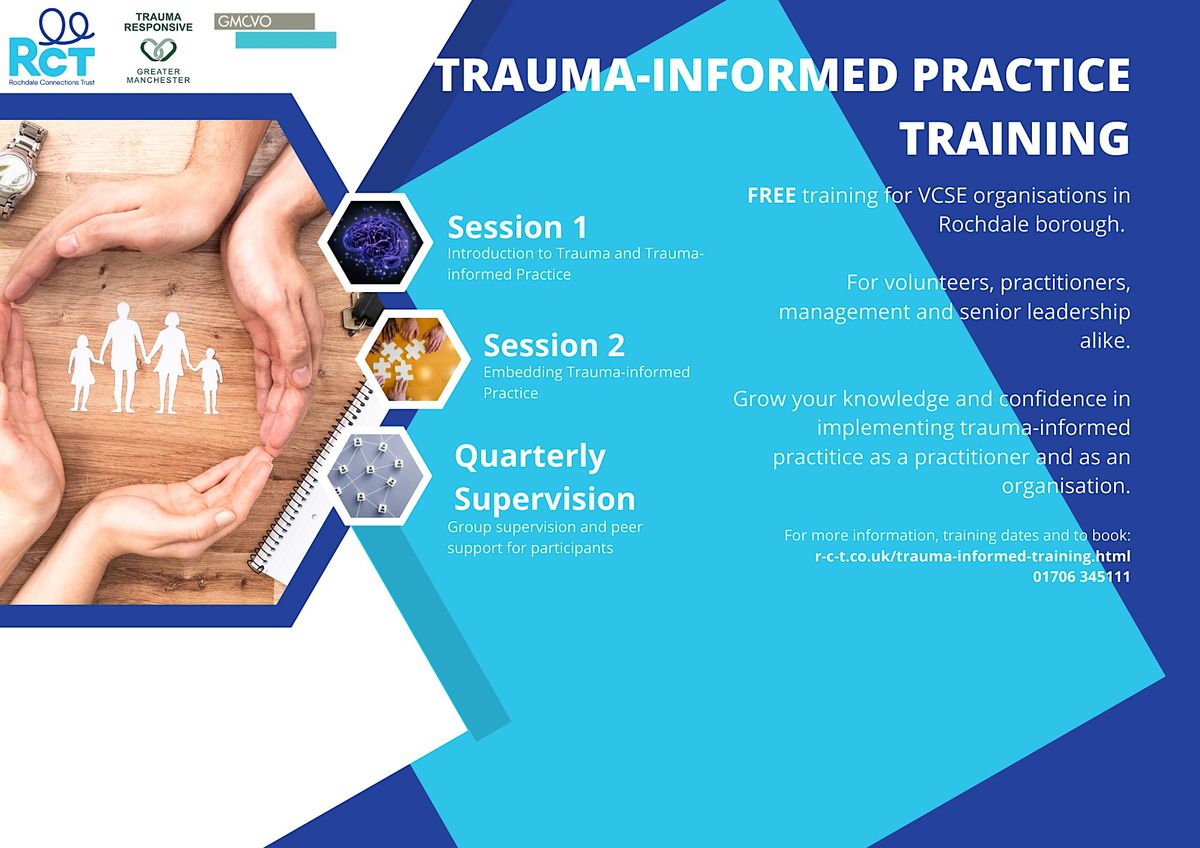 RCT
Rochdale Connections Trust

TRAUMA RESPONSIVE
GREATER MANCHESTER

GMCVO

TRAUMA-INFORMED PRACTICE TRAINING

Session 1
Introduction to Trauma and Trauma-informed Practice

Session 2
Embedding Trauma-informed Practice

Quarterly Supervision
Group supervision and peer support for participants

FREE training for VCSE organisations in Rochdale borough.

For volunteers, practitioners, management and senior leadership alike.

Grow your knowledge and confidence in implementing trauma-informed practitice as a practitioner and as an organisation.

For more information, training dates and to book:
r-c-t.co.uk/trauma-informed-training.html
01706 345111